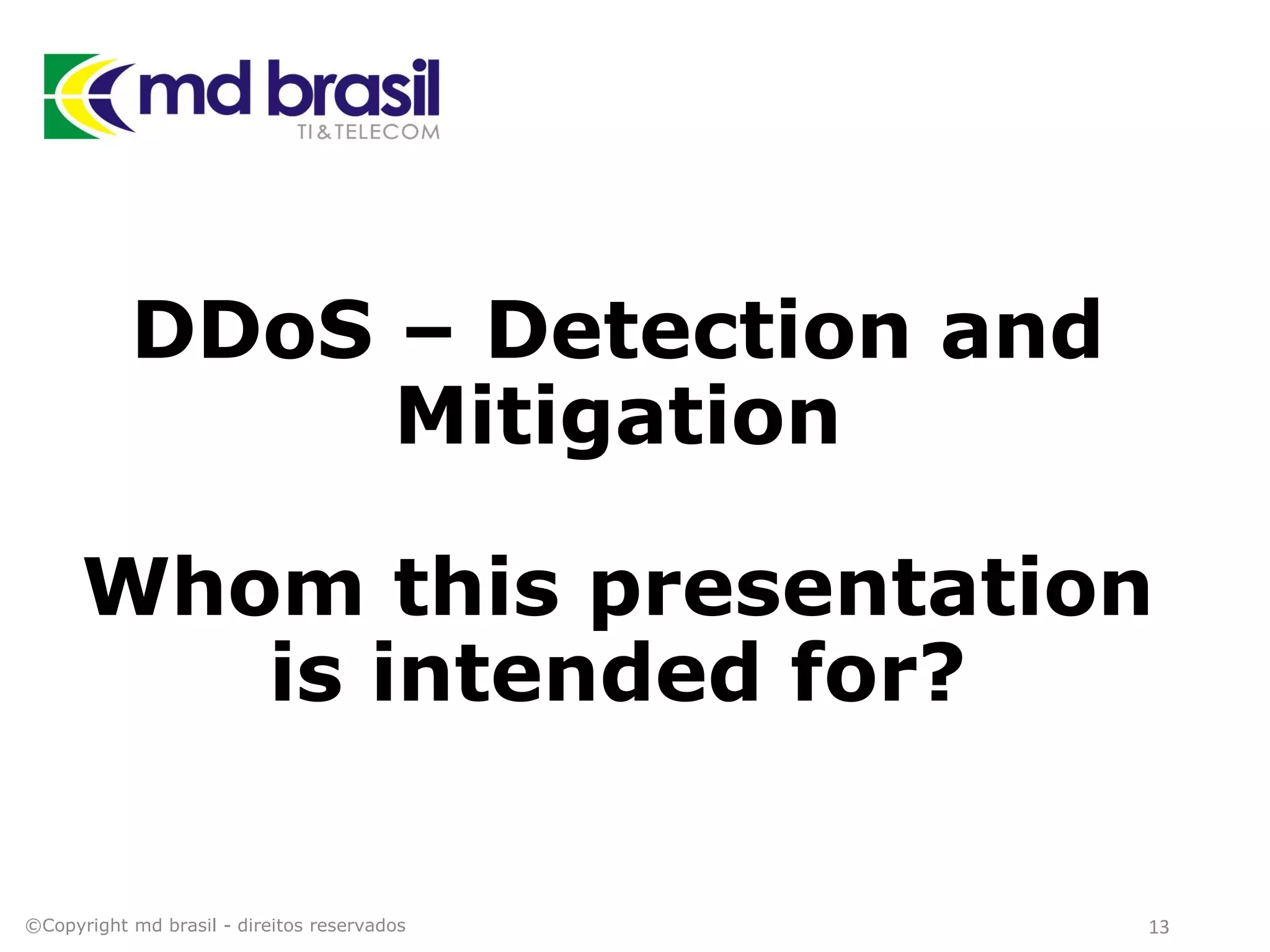 md brasil
TI&TELECOM

DDoS – Detection and Mitigation

Whom this presentation is intended for?

©Copyright md brasil - direitos reservados

13